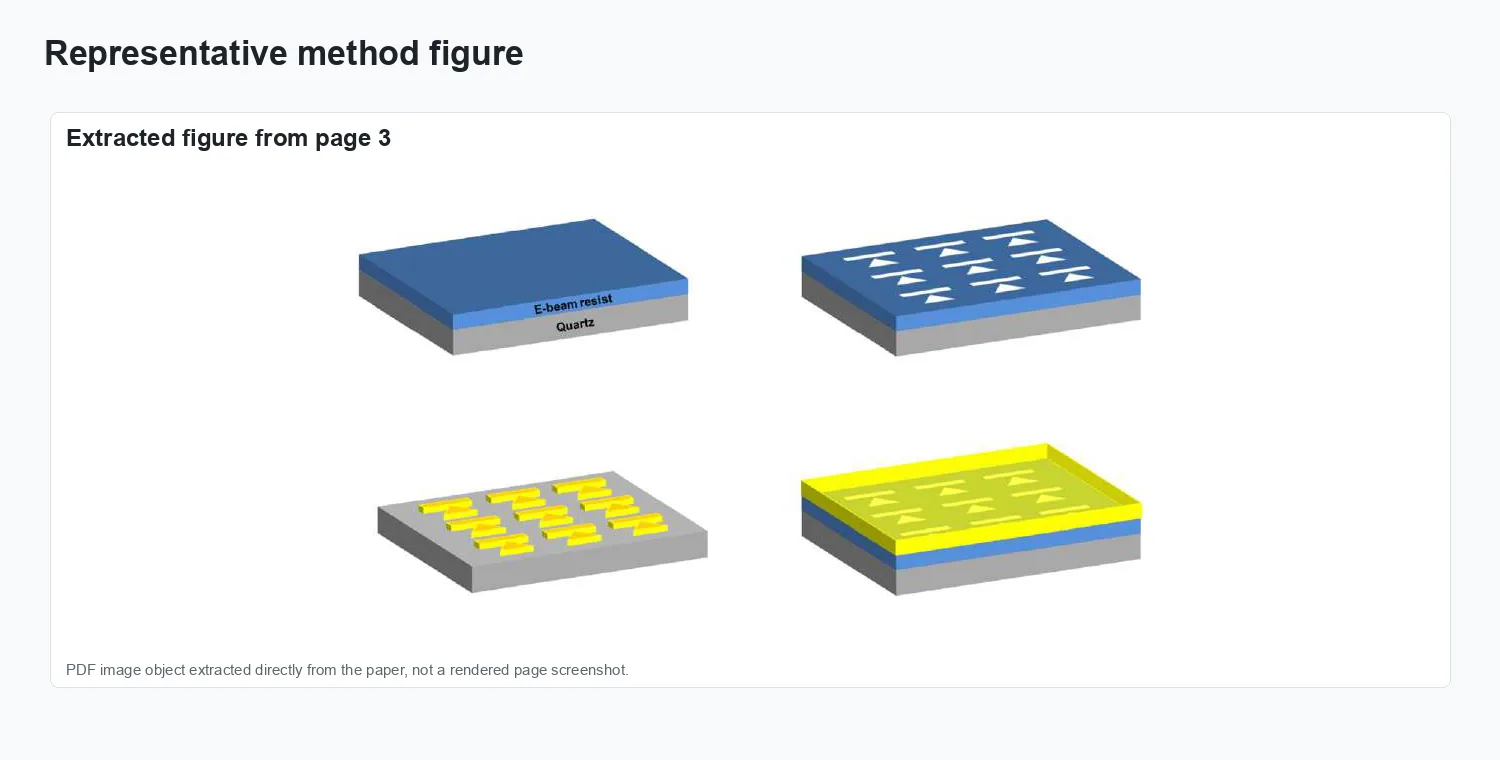 Representative method figure

Extracted figure from page 3

E-beam resist

Quartz

PDF image object extracted directly from the paper, not a rendered page screenshot.